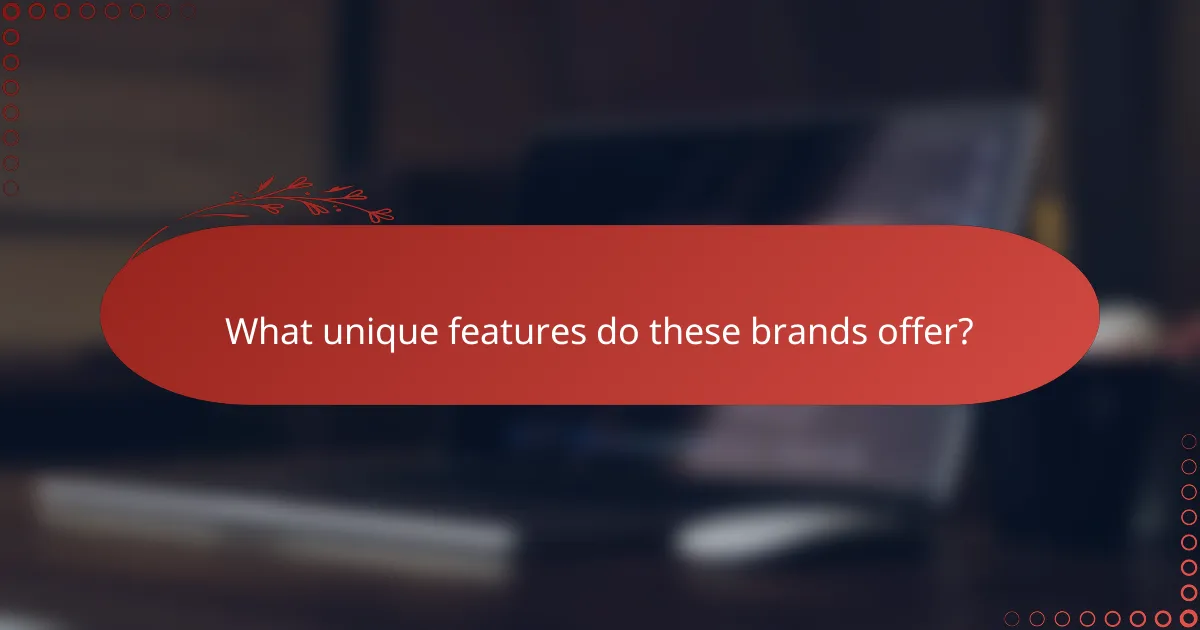 What unique features do these brands offer?